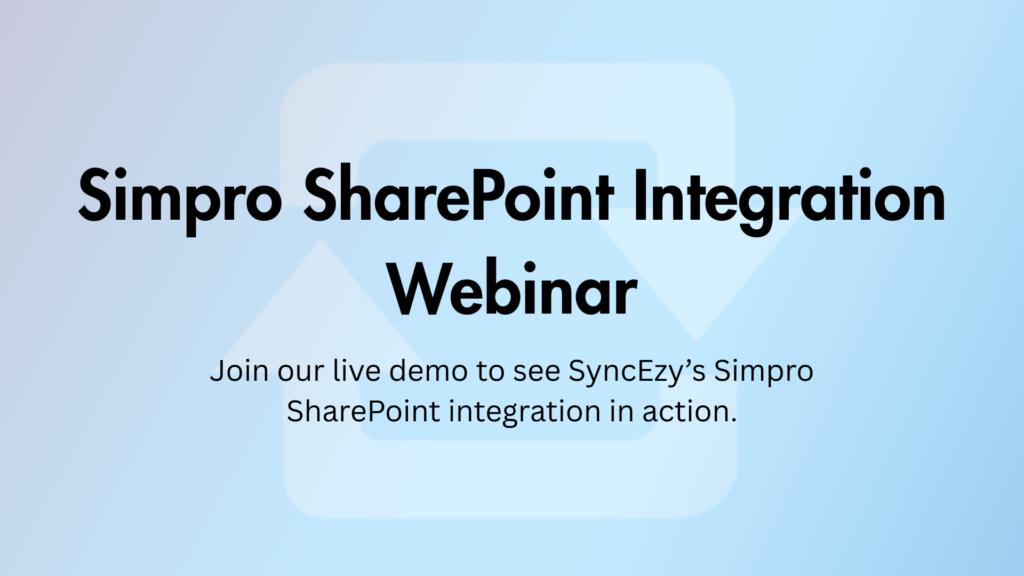 Simpro SharePoint Integration Webinar

Join our live demo to see SyncEzy’s Simpro SharePoint integration in action.